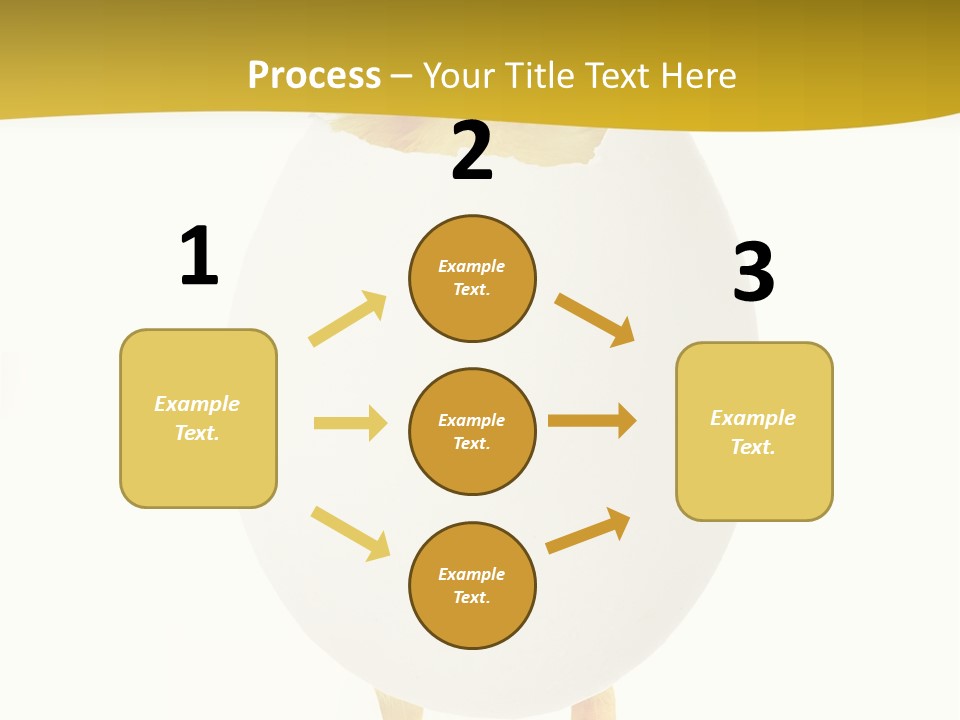 Process – Your Title Text Here

1

Example Text.

2

Example Text.

Example Text.

Example Text.

3

Example Text.